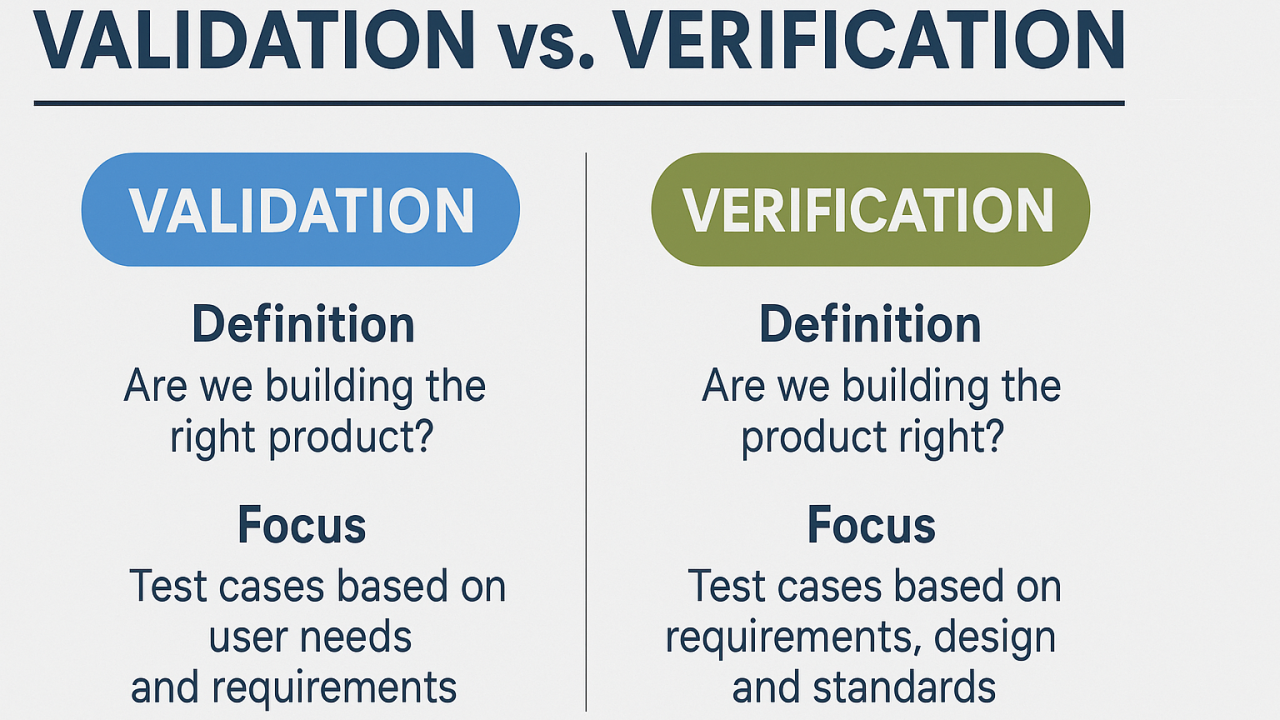 VALIDATION vs. VERIFICATION

VALIDATION

Definition

Are we building the right product?

Focus

Test cases based on user needs and requirements

VERIFICATION

Definition

Are we building the product right?

Focus

Test cases based on requirements, design and standards